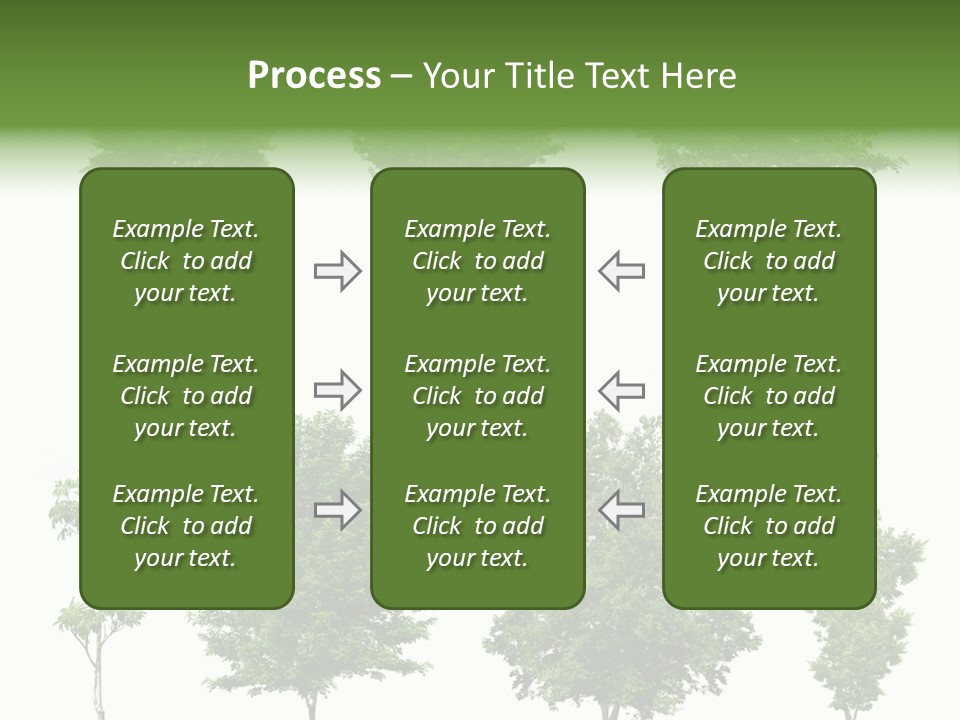 Process – Your Title Text Here

Example Text. Click to add your text.

Example Text. Click to add your text.

Example Text. Click to add your text.

Example Text. Click to add your text.

Example Text. Click to add your text.

Example Text. Click to add your text.

Example Text. Click to add your text.

Example Text. Click to add your text.

Example Text. Click to add your text.